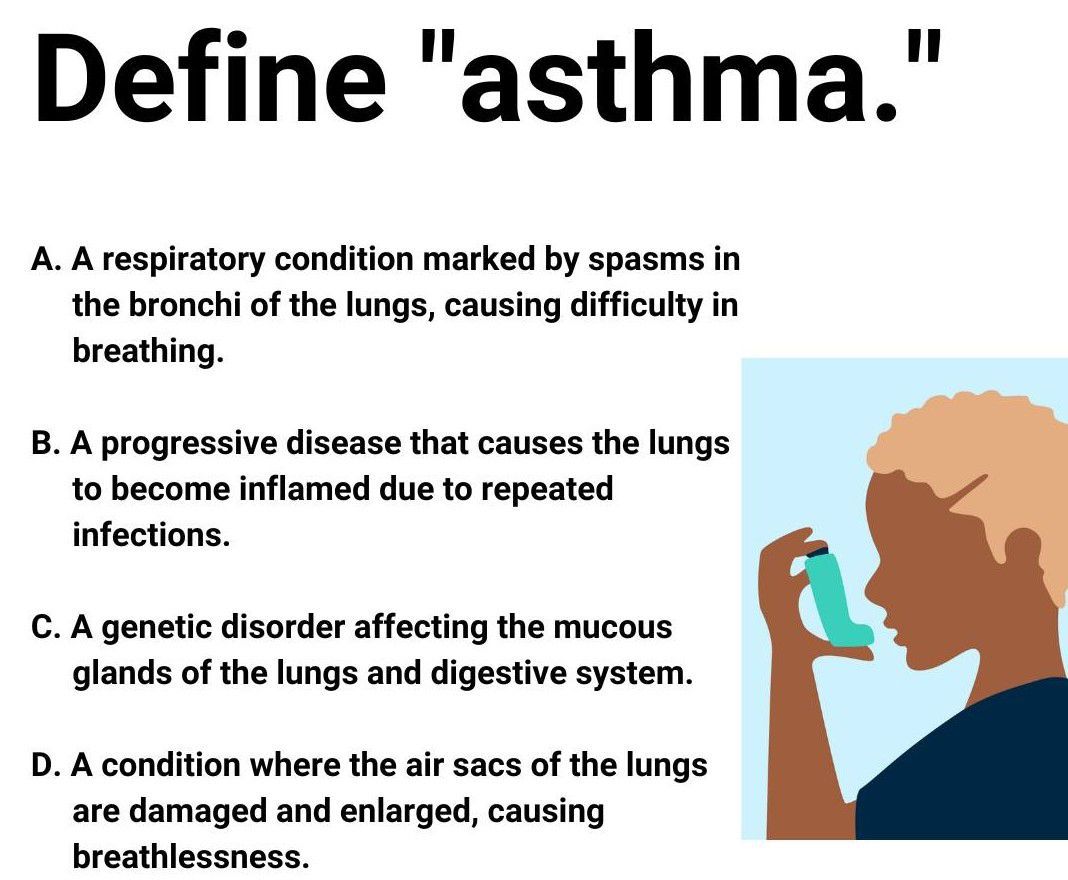 Define "asthma."

A. A respiratory condition marked by spasms in the bronchi of the lungs, causing difficulty in breathing.

B. A progressive disease that causes the lungs to become inflamed due to repeated infections.

C. A genetic disorder affecting the mucous glands of the lungs and digestive system.

D. A condition where the air sacs of the lungs are damaged and enlarged, causing breathlessness.